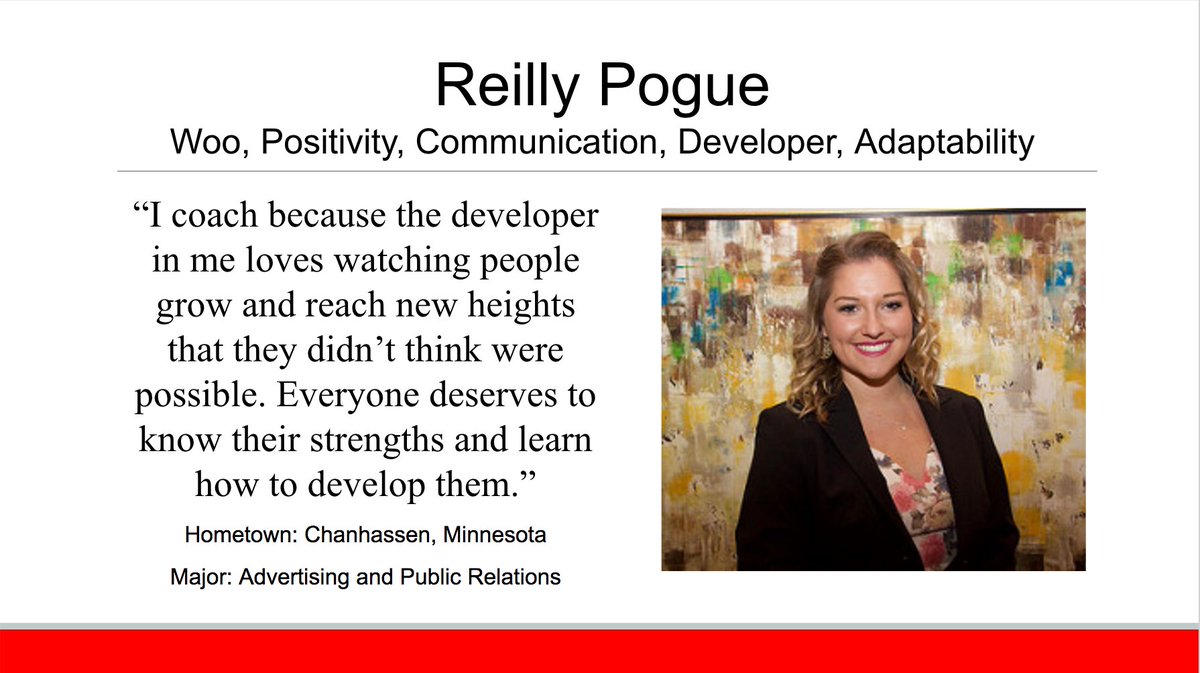 Reilly Pogue

Woo, Positivity, Communication, Developer, Adaptability

“I coach because the developer in me loves watching people grow and reach new heights that they didn’t think were possible. Everyone deserves to know their strengths and learn how to develop them.”

Hometown: Chanhassen, Minnesota

Major: Advertising and Public Relations